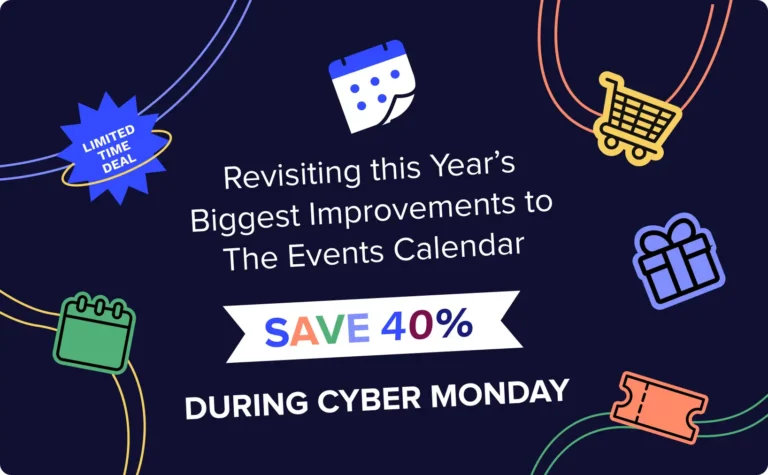 LIMITED TIME DEAL

Revisiting this Year's Biggest Improvements to The Events Calendar

SAVE 40%

DURING CYBER MONDAY